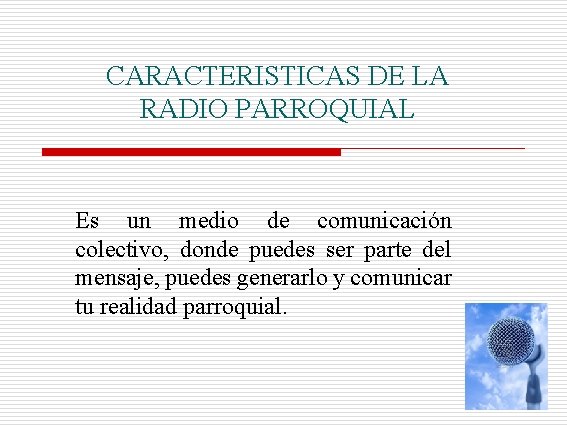 CARACTERISTICAS DE LA RADIO PARROQUIAL

Es un medio de comunicación colectivo, donde puedes ser parte del mensaje, puedes generarlo y comunicar tu realidad parroquial.